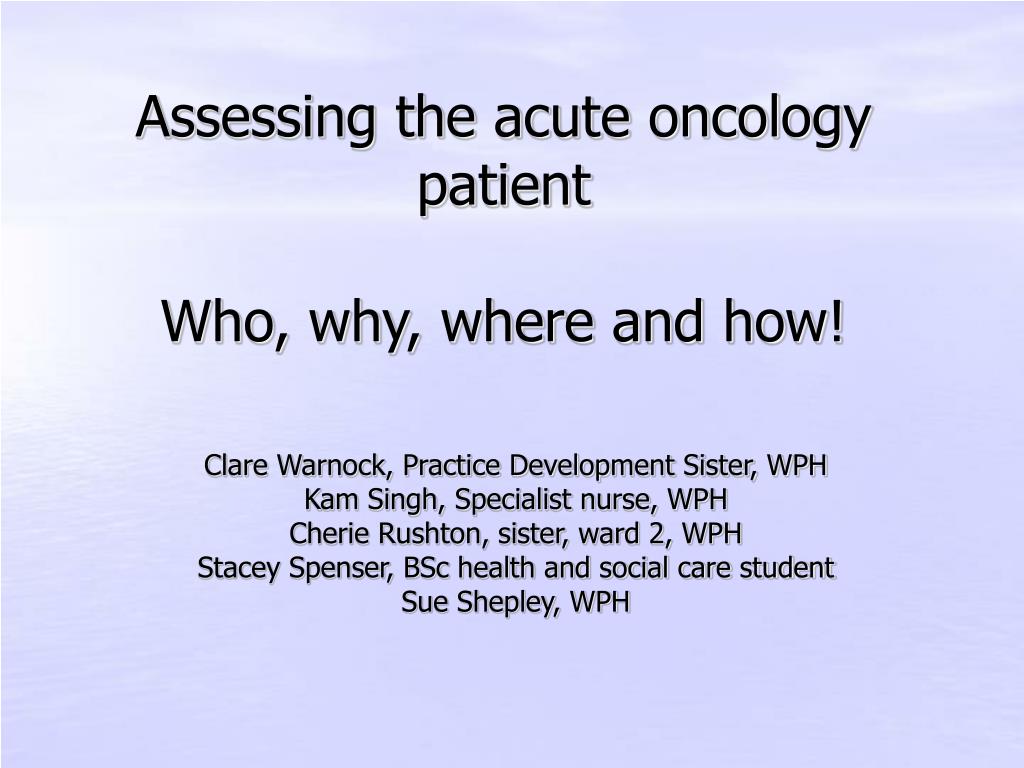 Assessing the acute oncology patient

Who, why, where and how!

Clare Warnock, Practice Development Sister, WPH
Kam Singh, Specialist nurse, WPH
Cherie Rushton, sister, ward 2, WPH
Stacey Spenser, BSc health and social care student
Sue Shepley, WPH